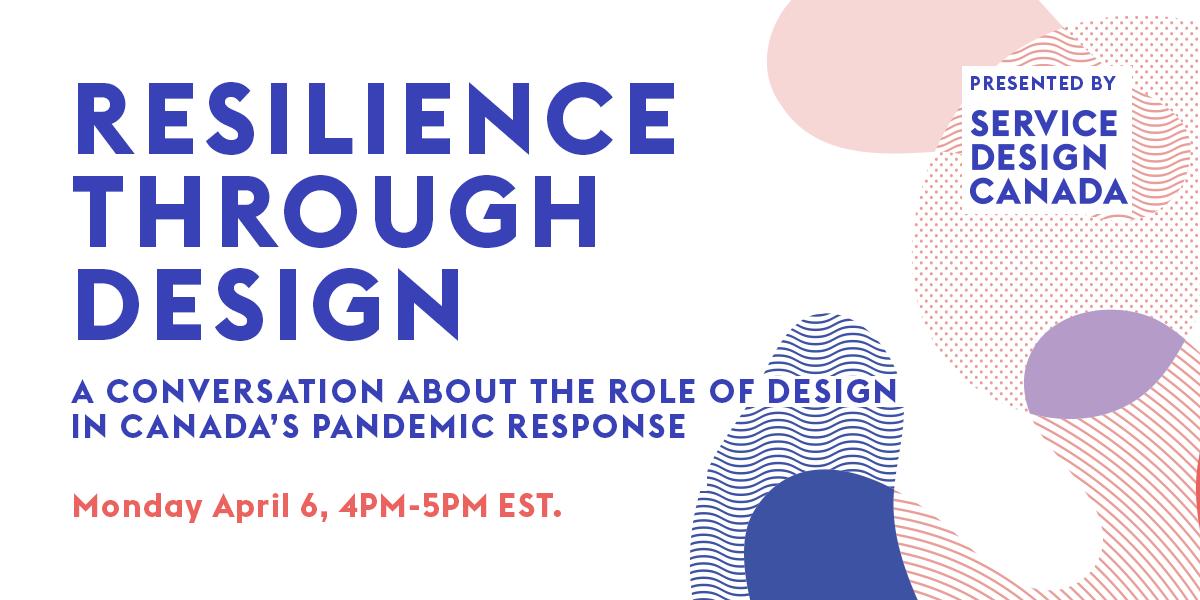 RESILIENCE THROUGH DESIGN

A CONVERSATION ABOUT THE ROLE OF DESIGN IN CANADA'S PANDEMIC RESPONSE

Monday April 6, 4PM-5PM EST.

PRESENTED BY

SERVICE DESIGN CANADA